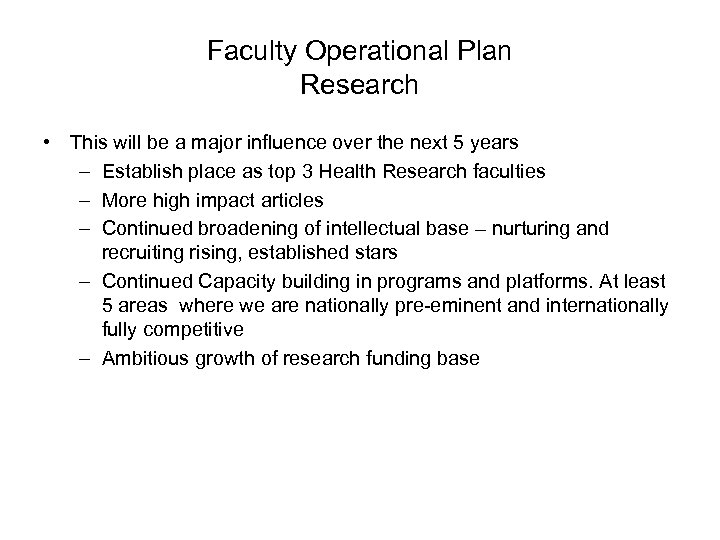 Faculty Operational Plan
Research

• This will be a major influence over the next 5 years
 – Establish place as top 3 Health Research faculties
 – More high impact articles
 – Continued broadening of intellectual base – nurturing and recruiting rising, established stars
 – Continued Capacity building in programs and platforms. At least 5 areas where we are nationally pre-eminent and internationally fully competitive
 – Ambitious growth of research funding base